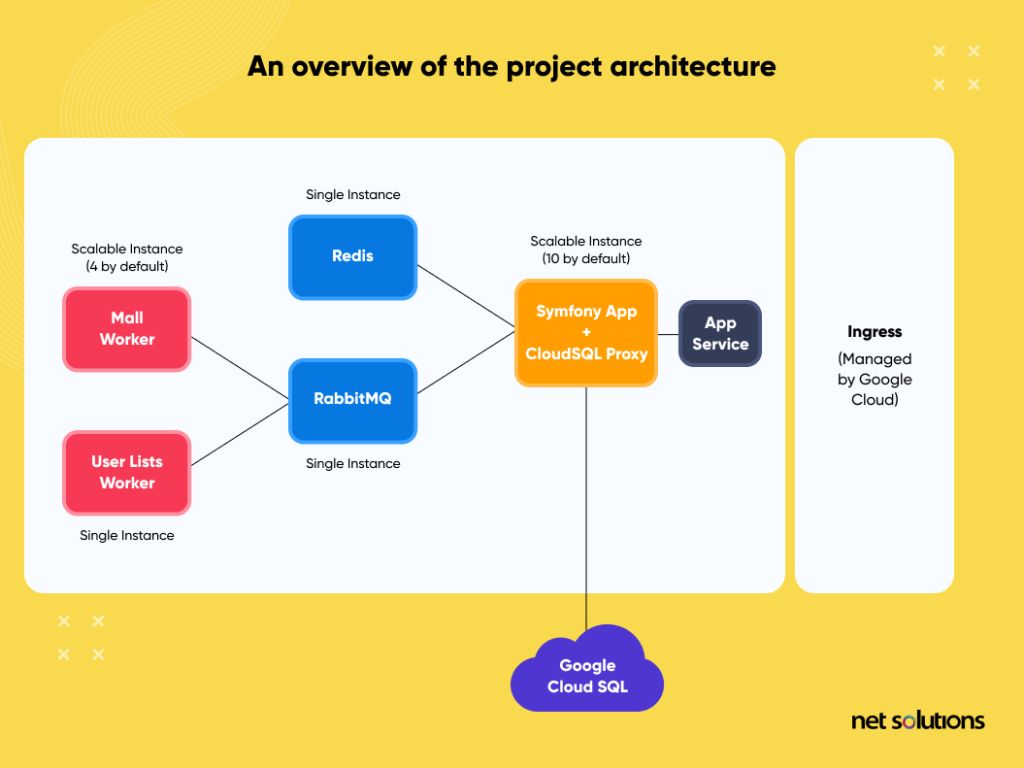 An overview of the project architecture

Scalable Instance
(4 by default)

Mall Worker

User Lists Worker

Single Instance

Single Instance

Redis

RabbitMQ

Single Instance

Scalable Instance
(10 by default)

Symfony App
+
CloudSQL Proxy

App Service

Ingress
(Managed by Google Cloud)

Google Cloud SQL

net solutions